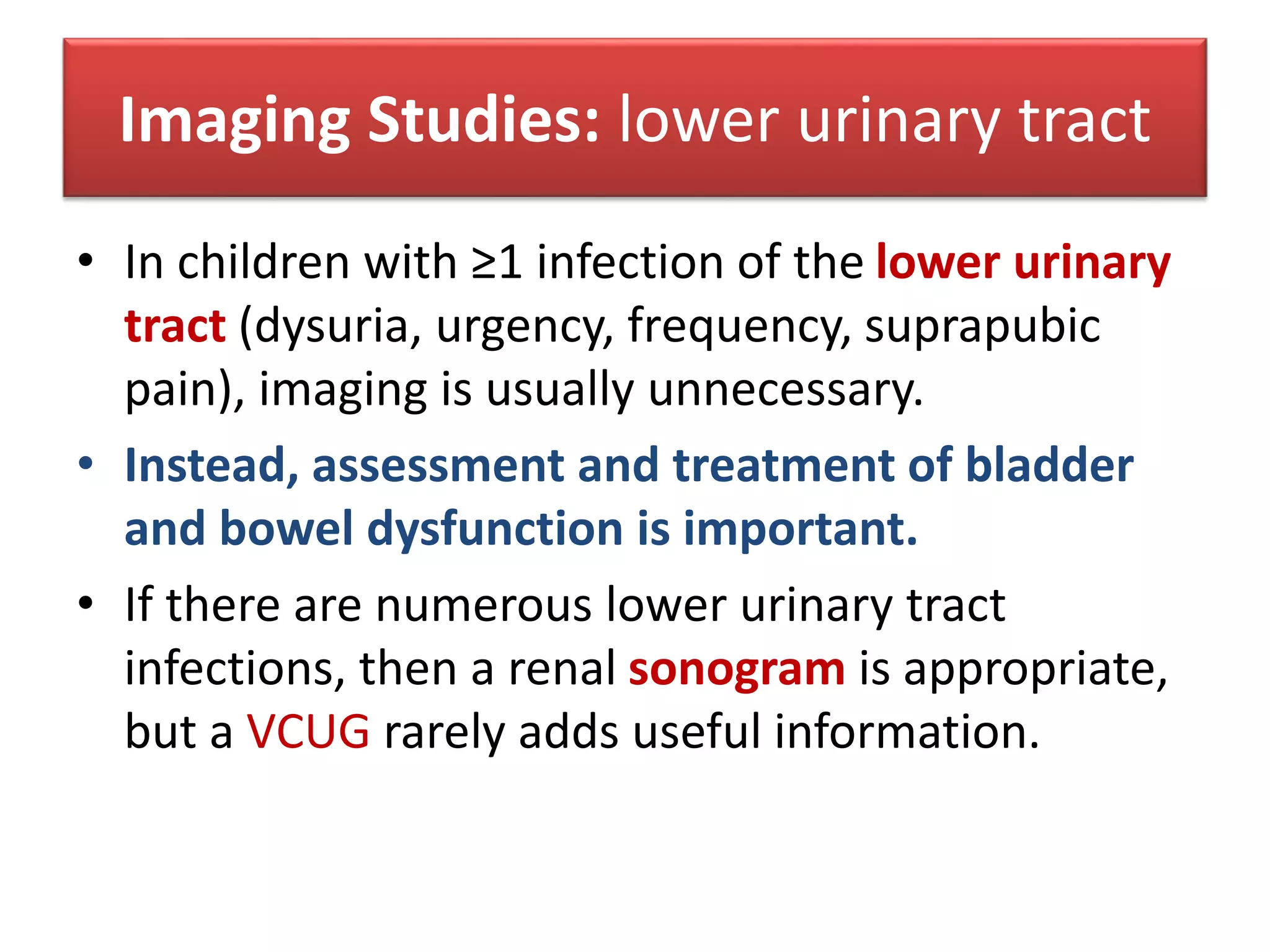 Imaging Studies: lower urinary tract

• In children with ≥1 infection of the lower urinary tract (dysuria, urgency, frequency, suprapubic pain), imaging is usually unnecessary.
• Instead, assessment and treatment of bladder and bowel dysfunction is important.
• If there are numerous lower urinary tract infections, then a renal sonogram is appropriate, but a VCUG rarely adds useful information.